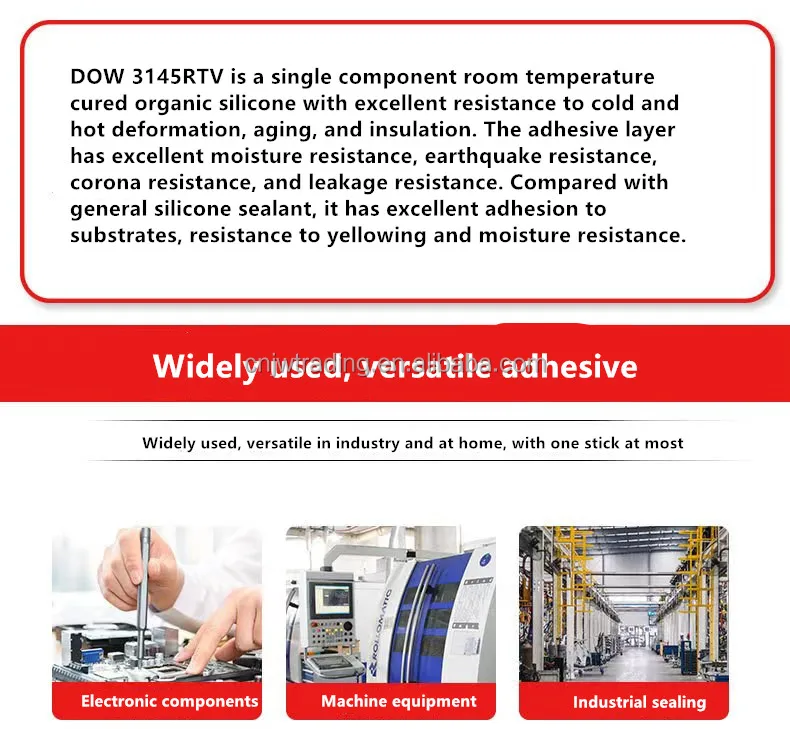 DOW 3145RTV is a single component room temperature cured organic silicone with excellent resistance to cold and hot deformation, aging, and insulation. The adhesive layer has excellent moisture resistance, earthquake resistance, corona resistance, and leakage resistance. Compared with general silicone sealant, it has excellent adhesion to substrates, resistance to yellowing and moisture resistance.

Widely used, versatile adhesive

cnjwtrading.en.alibaba.com

Widely used, versatile in industry and at home, with one stick at most

ROLLOMATIC

Electronic components

Machine equipment

Industrial sealing